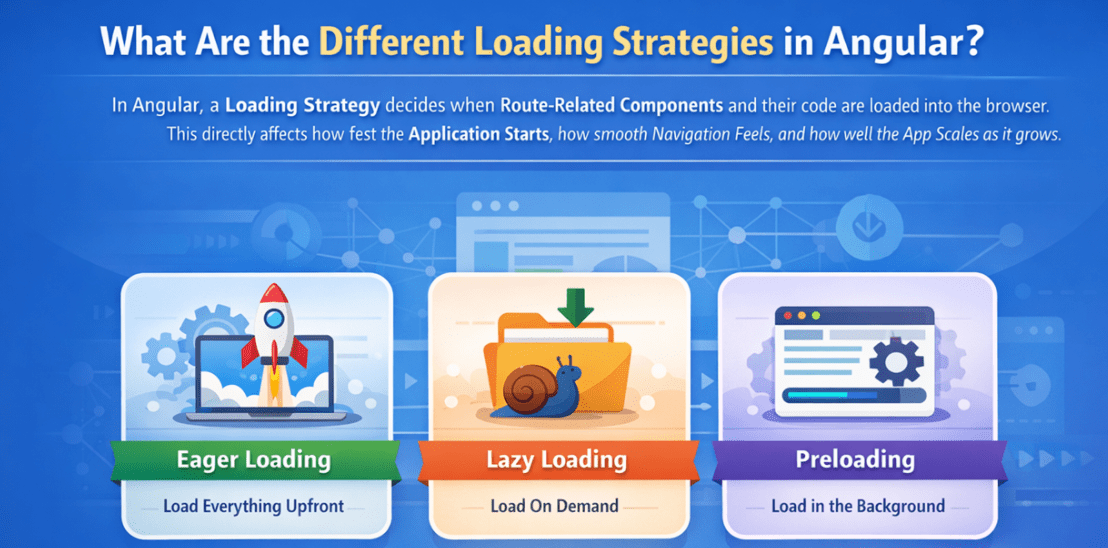 What Are the Different Loading Strategies in Angular?

In Angular, a Loading Strategy decides when Route-Related Components and their code are loaded into the browser. This directly affects how fest the Application Starts, how smooth Navigation Feels, and how well the App Scales as it grows.

Eager Loading

Load Everything Upfront

Lazy Loading

Load On Demand

Preloading

Load in the Background